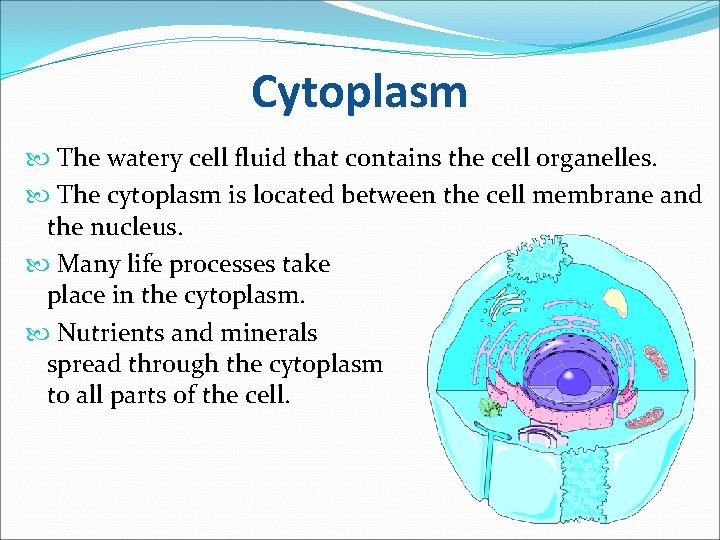 Cytoplasm

The watery cell fluid that contains the cell organelles.

The cytoplasm is located between the cell membrane and the nucleus.

Many life processes take place in the cytoplasm.

Nutrients and minerals spread through the cytoplasm to all parts of the cell.